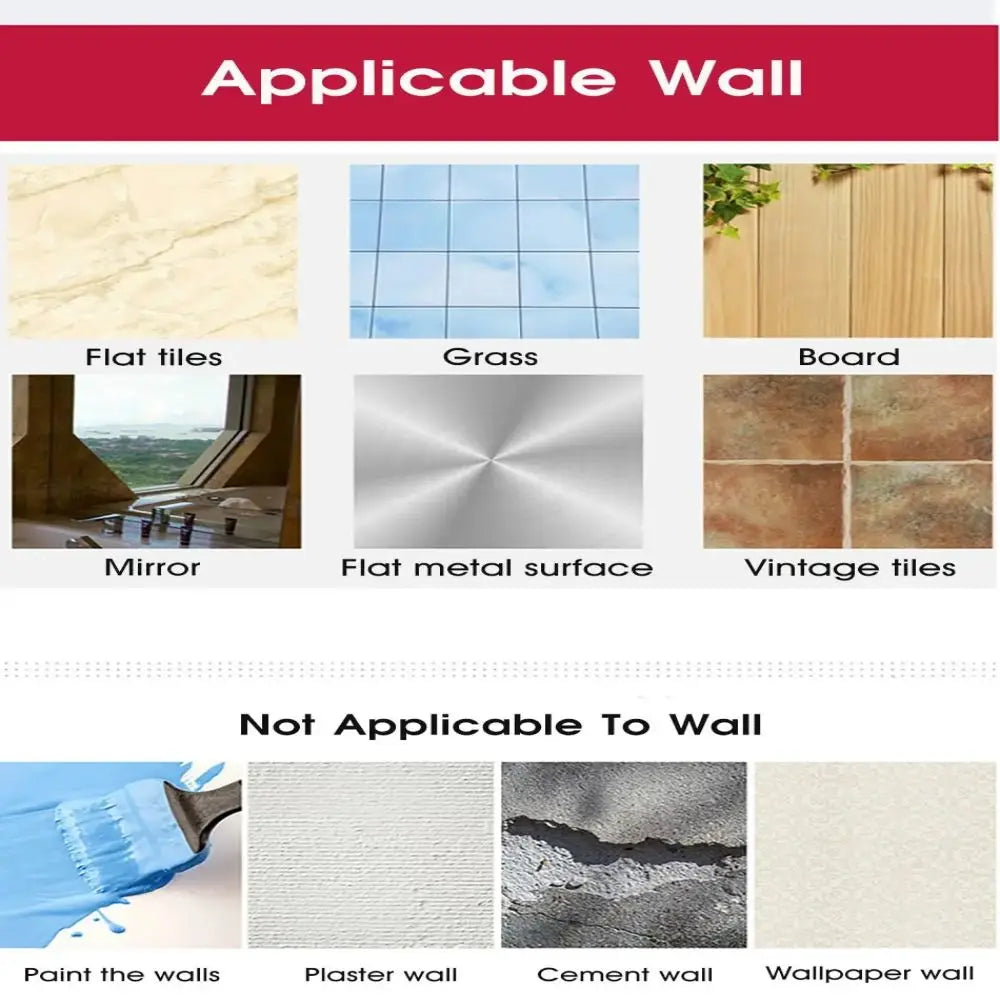 Applicable Wall

Flat tiles

Grass

Board

Mirror

Flat metal surface

Vintage tiles

Not Applicable To Wall

Paint the walls

Plaster wall

Cement wall

Wallpaper wall